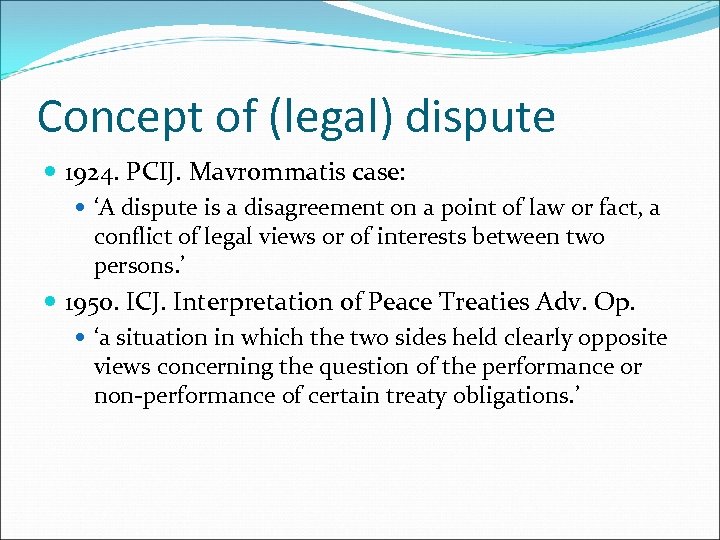 Concept of (legal) dispute

1924. PCIJ. Mavrommatis case:

‘A dispute is a disagreement on a point of law or fact, a conflict of legal views or of interests between two persons.’

1950. ICJ. Interpretation of Peace Treaties Adv. Op.

‘a situation in which the two sides held clearly opposite views concerning the question of the performance or non-performance of certain treaty obligations.’